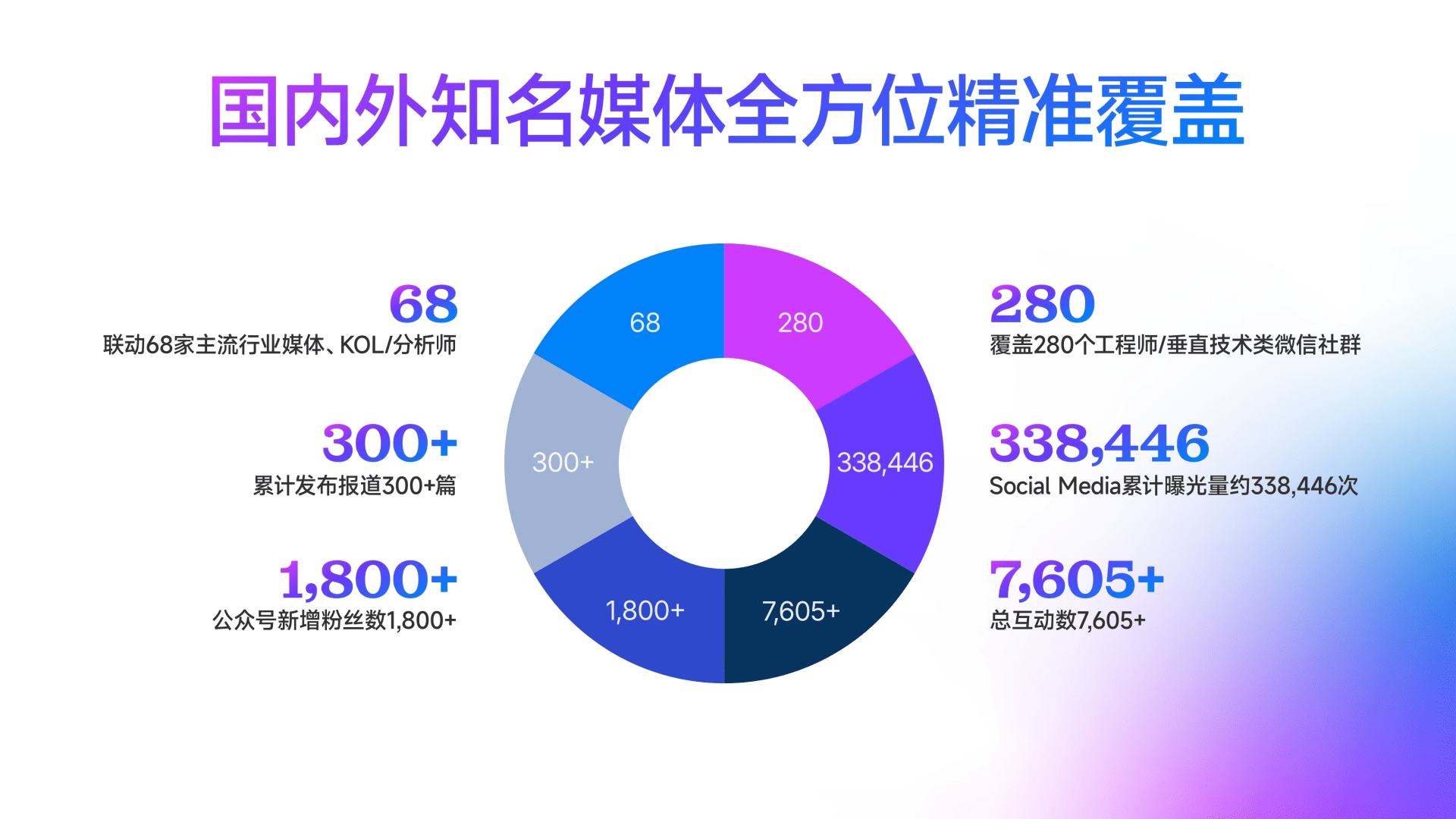 国内外知名媒体全方位精准覆盖

68
联动68家主流行业媒体、KOL/分析师

300+
累计发布报道300+篇

1,800+
公众号新增粉丝数1,800+

68

280

300+

338,446

1,800+

7,605+

280
覆盖280个工程师/垂直技术类微信社群

338,446
Social Media累计曝光量约338,446次

7,605+
总互动数7,605+